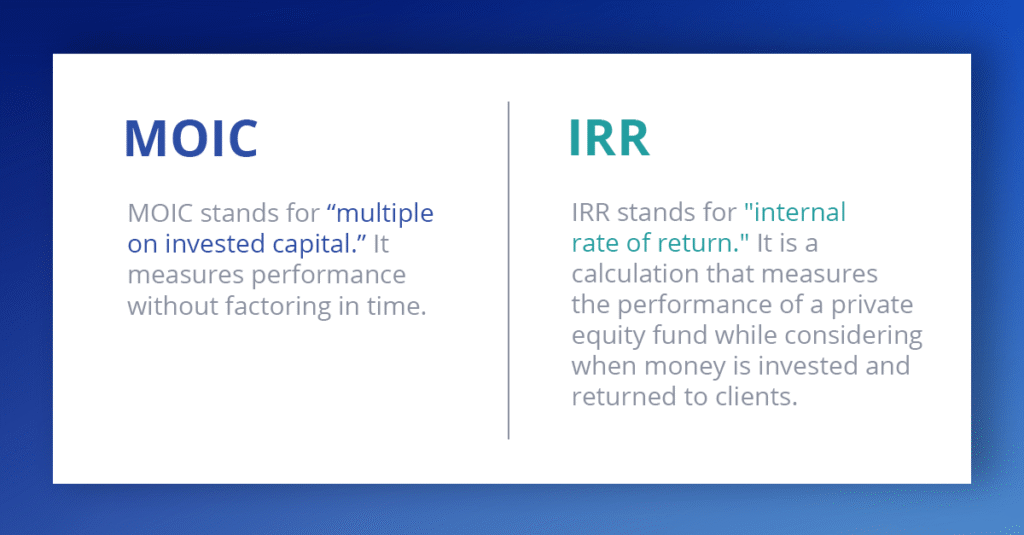 MOIC

MOIC stands for “multiple on invested capital.” It measures performance without factoring in time.

IRR

IRR stands for "internal rate of return." It is a calculation that measures the performance of a private equity fund while considering when money is invested and returned to clients.